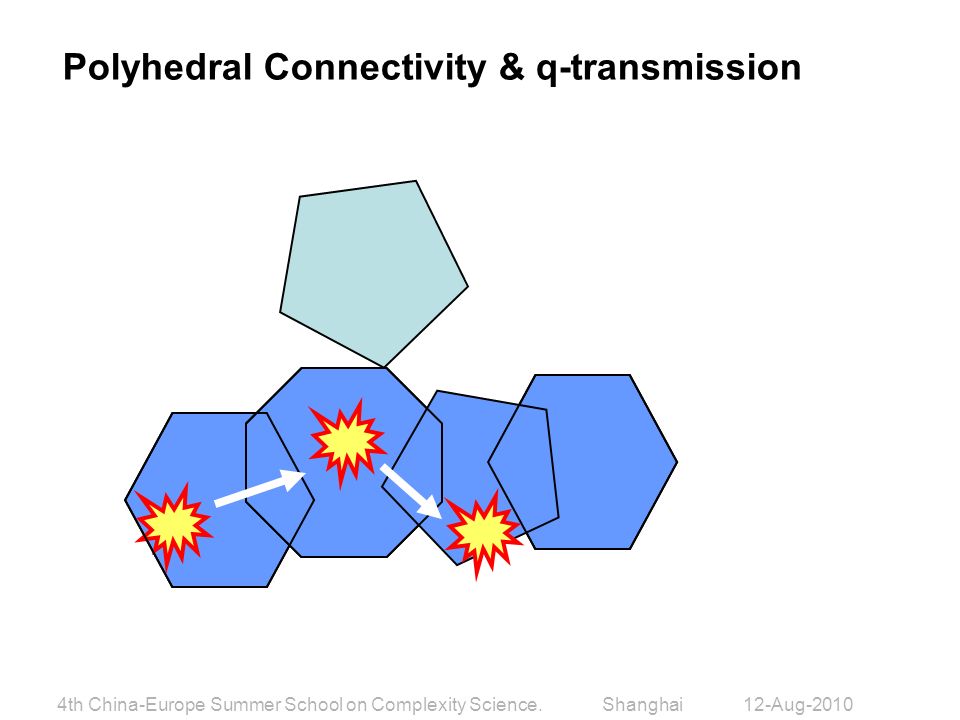 Polyhedral Connectivity & q-transmission

4th China-Europe Summer School on Complexity Science.   Shanghai   12-Aug-2010